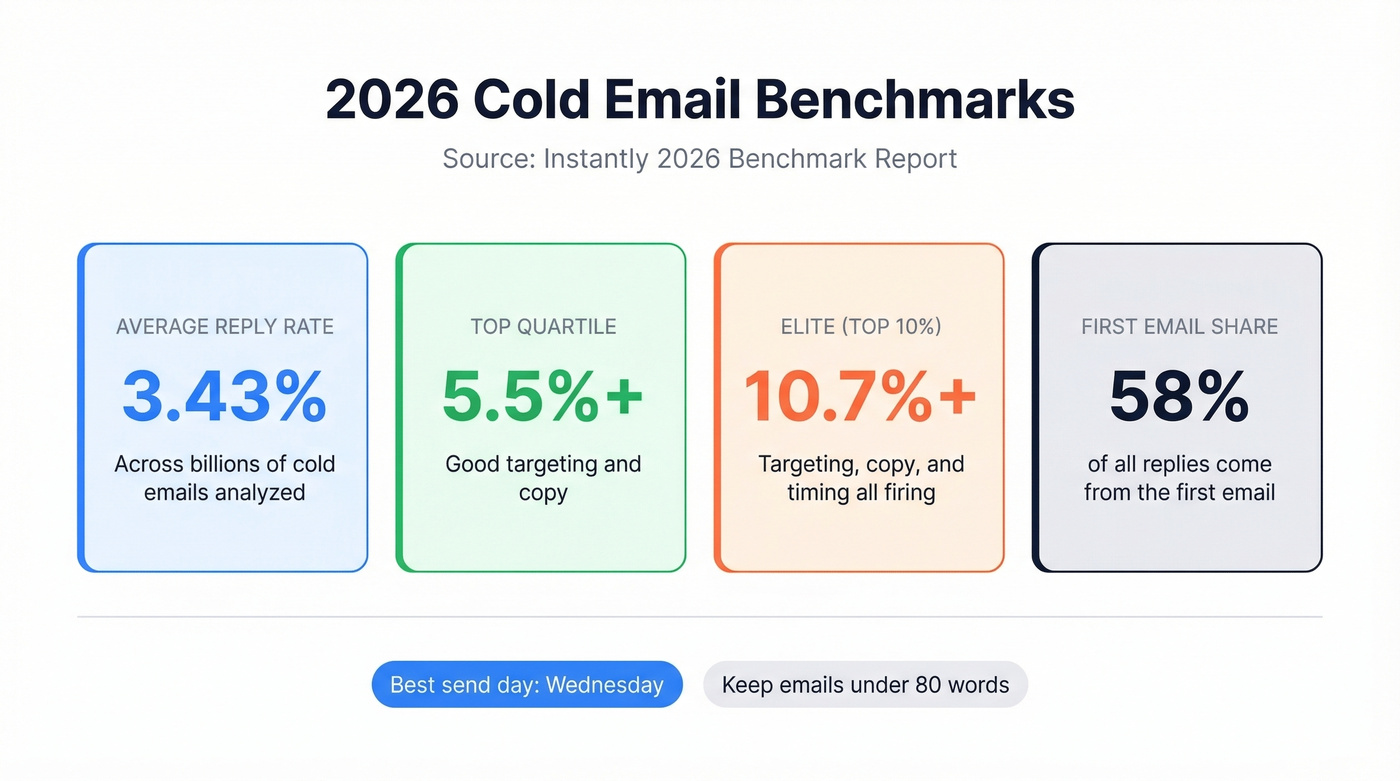 2026 Cold Email Benchmarks

Source: Instantly 2026 Benchmark Report

AVERAGE REPLY RATE

3.43%

Across billions of cold emails analyzed

TOP QUARTILE

5.5%+

Good targeting and copy

ELITE (TOP 10%)

10.7%+

Targeting, copy, and timing all firing

FIRST EMAIL SHARE

58%

of all replies come from the first email

Best send day: Wednesday

Keep emails under 80 words